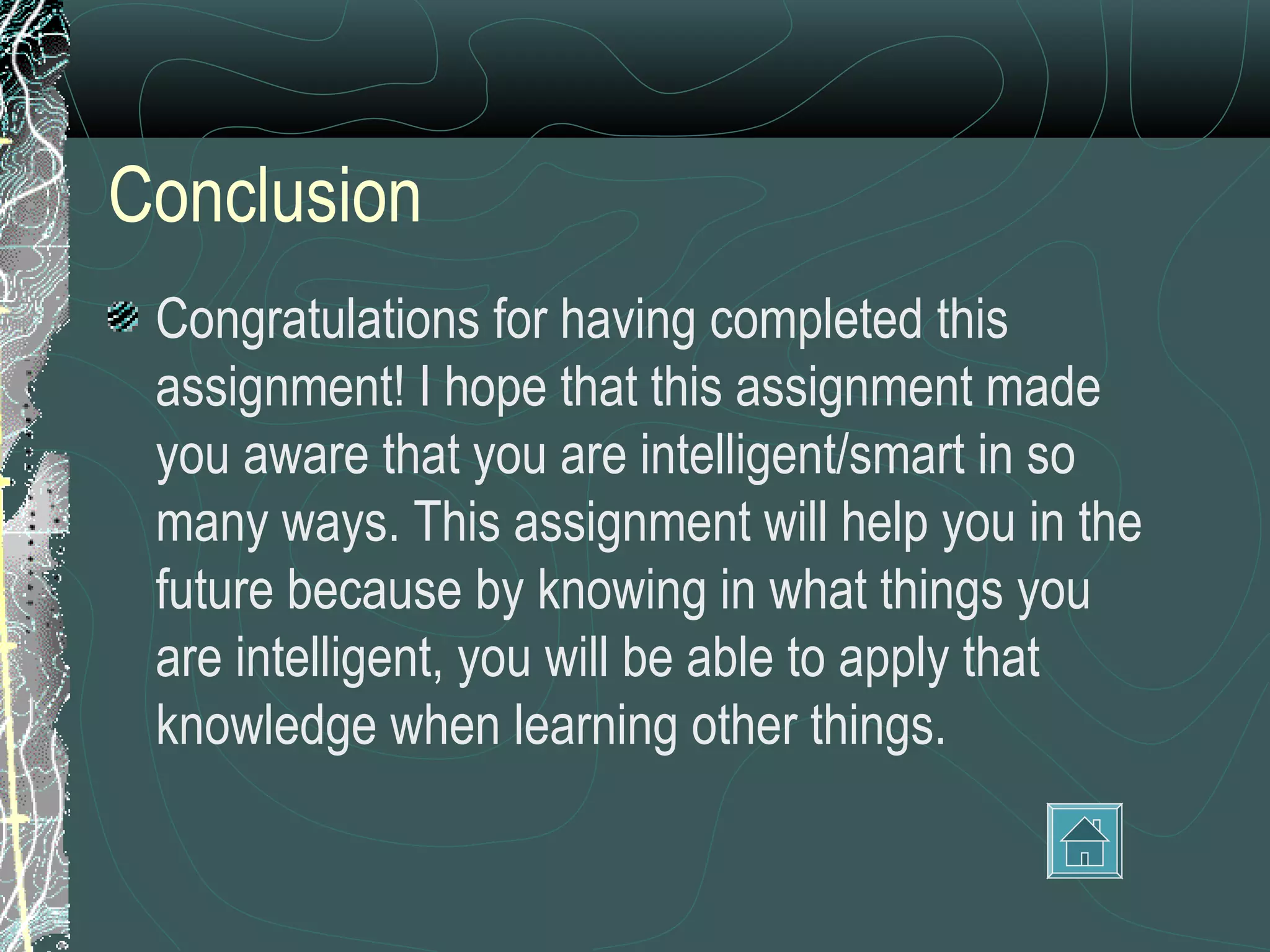 Conclusion

Congratulations for having completed this assignment! I hope that this assignment made you aware that you are intelligent/smart in so many ways. This assignment will help you in the future because by knowing in what things you are intelligent, you will be able to apply that knowledge when learning other things.